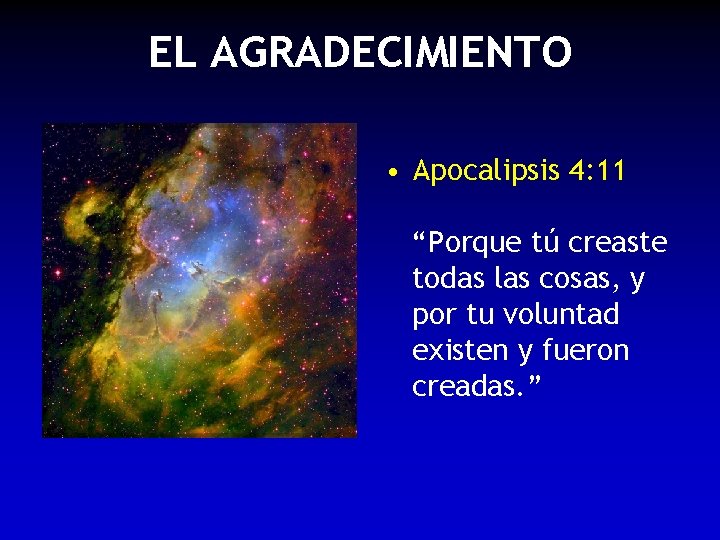 EL AGRADECIMIENTO

• Apocalipsis 4:11

“Porque tú creaste todas las cosas, y por tu voluntad existen y fueron creadas.”